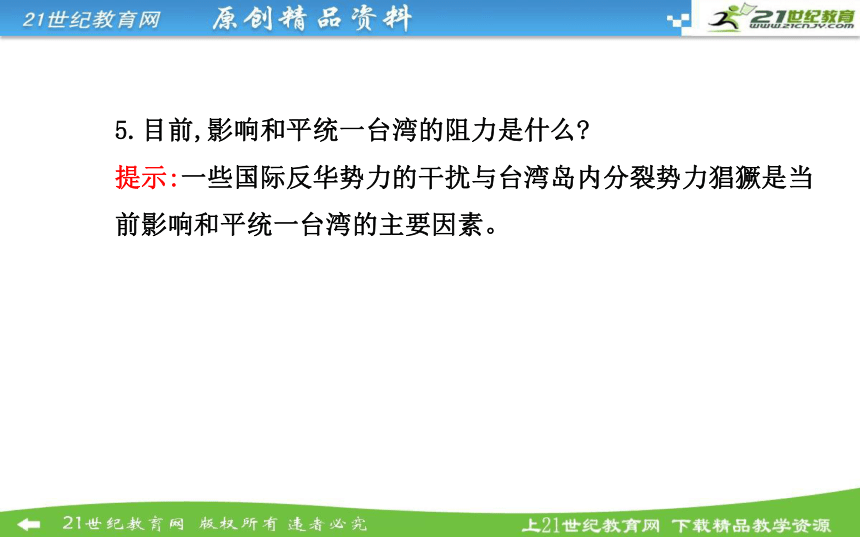 21世纪教育网 原创精品资料

21世纪教育 www.21cnjy.com

5.目前,影响和平统一台湾的阻力是什么?

提示:一些国际反华势力的干扰与台湾岛内分裂势力猖獗是当前影响和平统一台湾的主要因素。

21世纪教育网 版权所有 违者必究

上21世纪教育网 下载精品教学资源